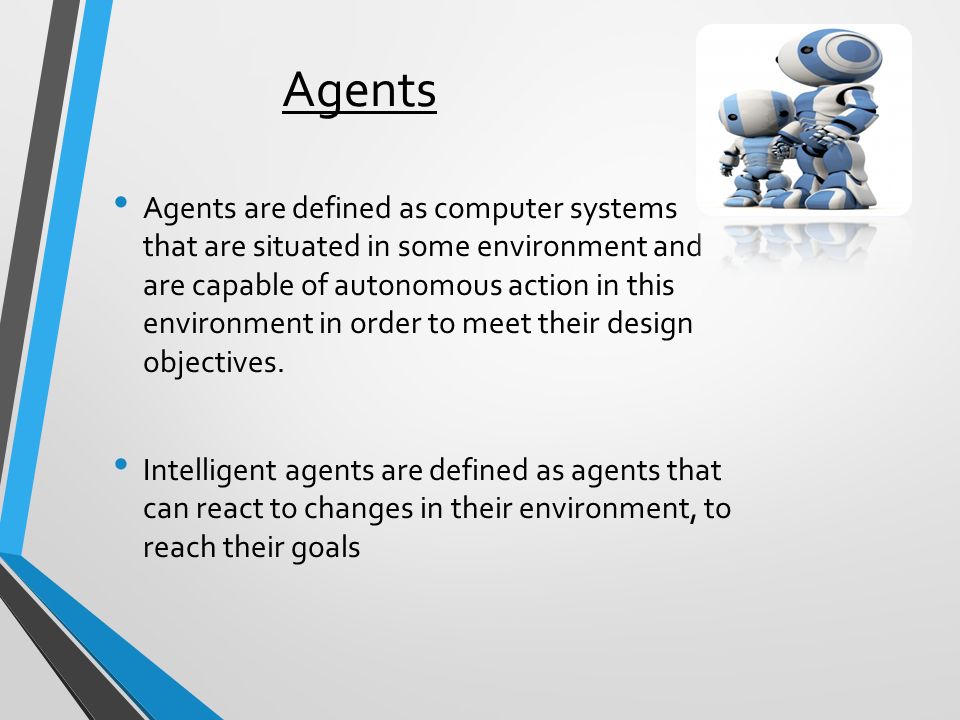 Agents

• Agents are defined as computer systems that are situated in some environment and are capable of autonomous action in this environment in order to meet their design objectives.

• Intelligent agents are defined as agents that can react to changes in their environment, to reach their goals